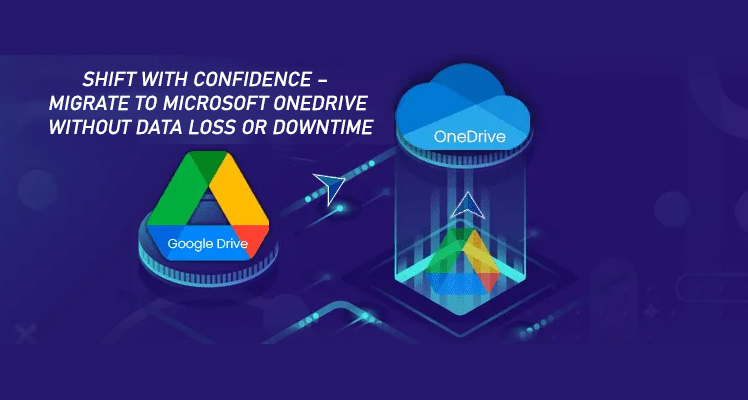 SHIFT WITH CONFIDENCE – MIGRATE TO MICROSOFT ONEDRIVE WITHOUT DATA LOSS OR DOWNTIME

OneDrive

Google Drive